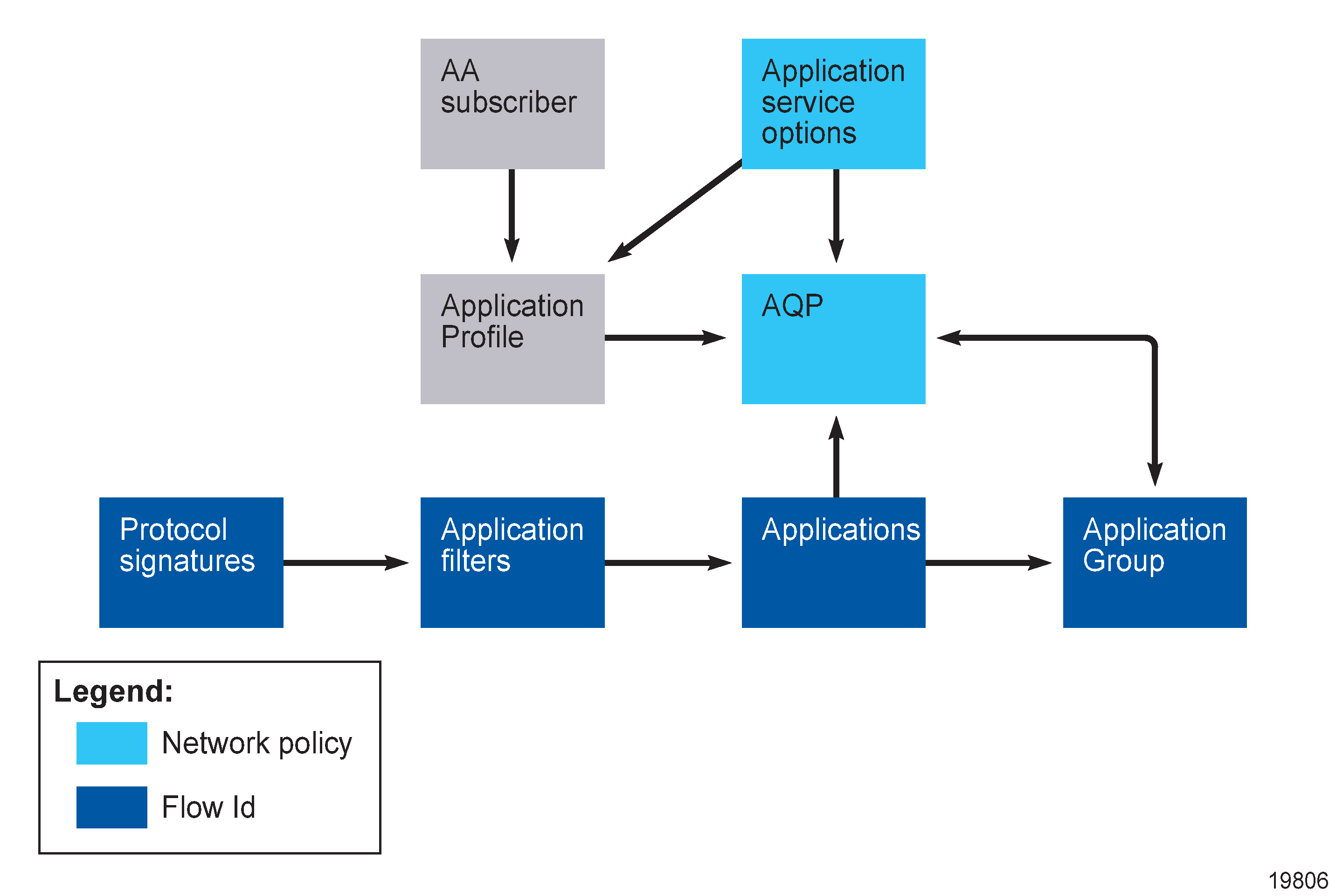 AA subscriber

Application service options

Application Profile

AQP

Protocol signatures

Application filters

Applications

Application Group

Legend:

Network policy

Flow Id

19806